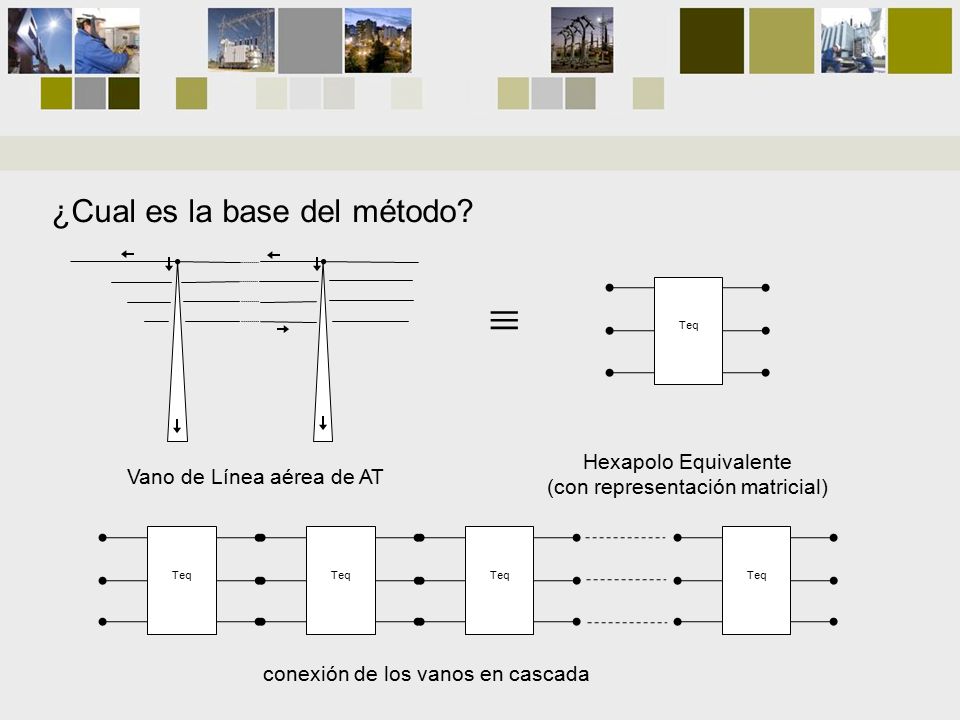 ¿Cual es la base del método?

$\equiv$

Teq

Vano de Línea aérea de AT

Hexapolo Equivalente
(con representación matricial)

Teq

Teq

Teq

Teq

conexión de los vanos en cascada